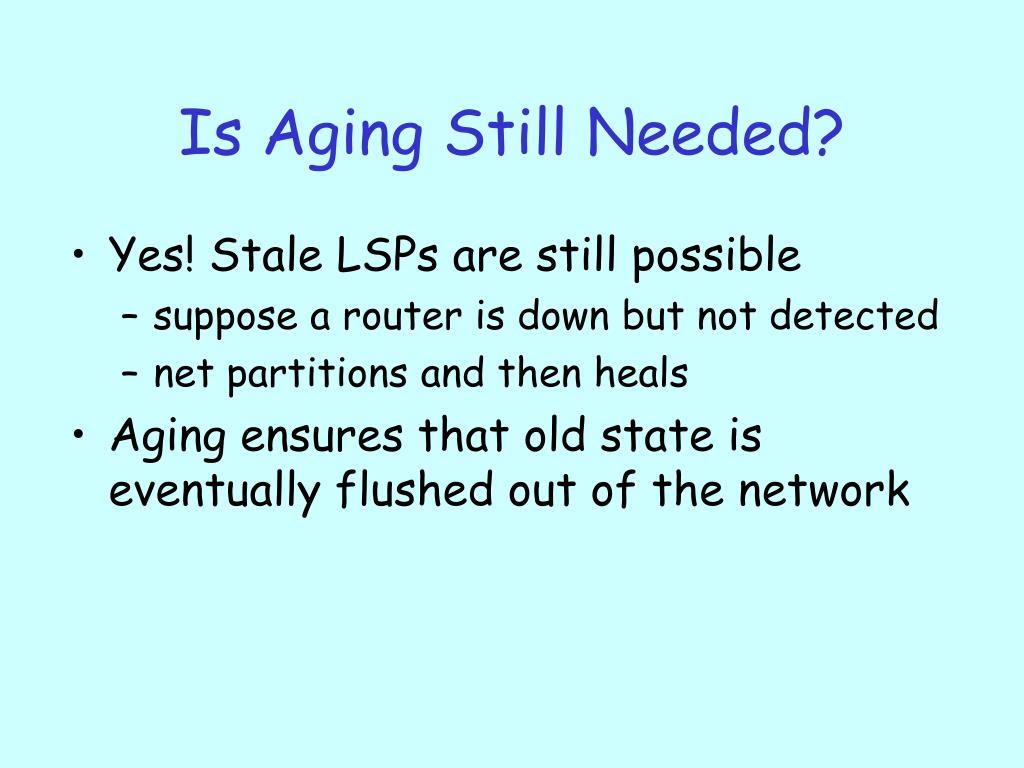 Is Aging Still Needed?

• Yes! Stale LSPs are still possible
– suppose a router is down but not detected
– net partitions and then heals
• Aging ensures that old state is eventually flushed out of the network